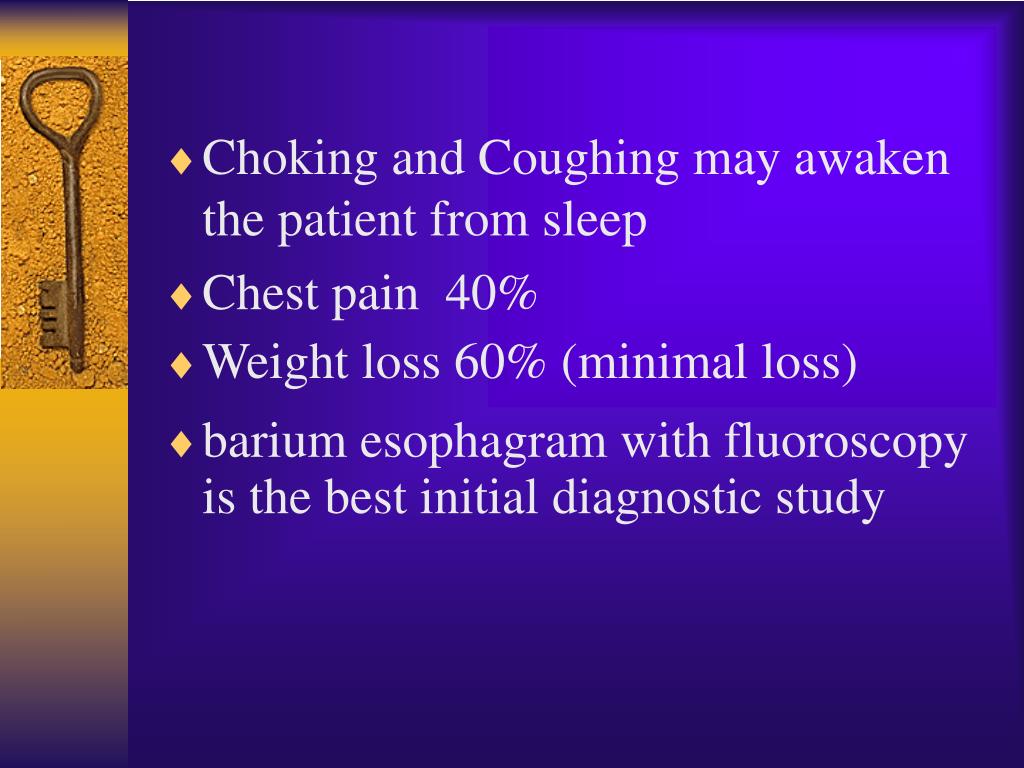 ♦ Choking and Coughing may awaken the patient from sleep

♦ Chest pain 40%

♦ Weight loss 60% (minimal loss)

♦ barium esophagram with fluoroscopy is the best initial diagnostic study